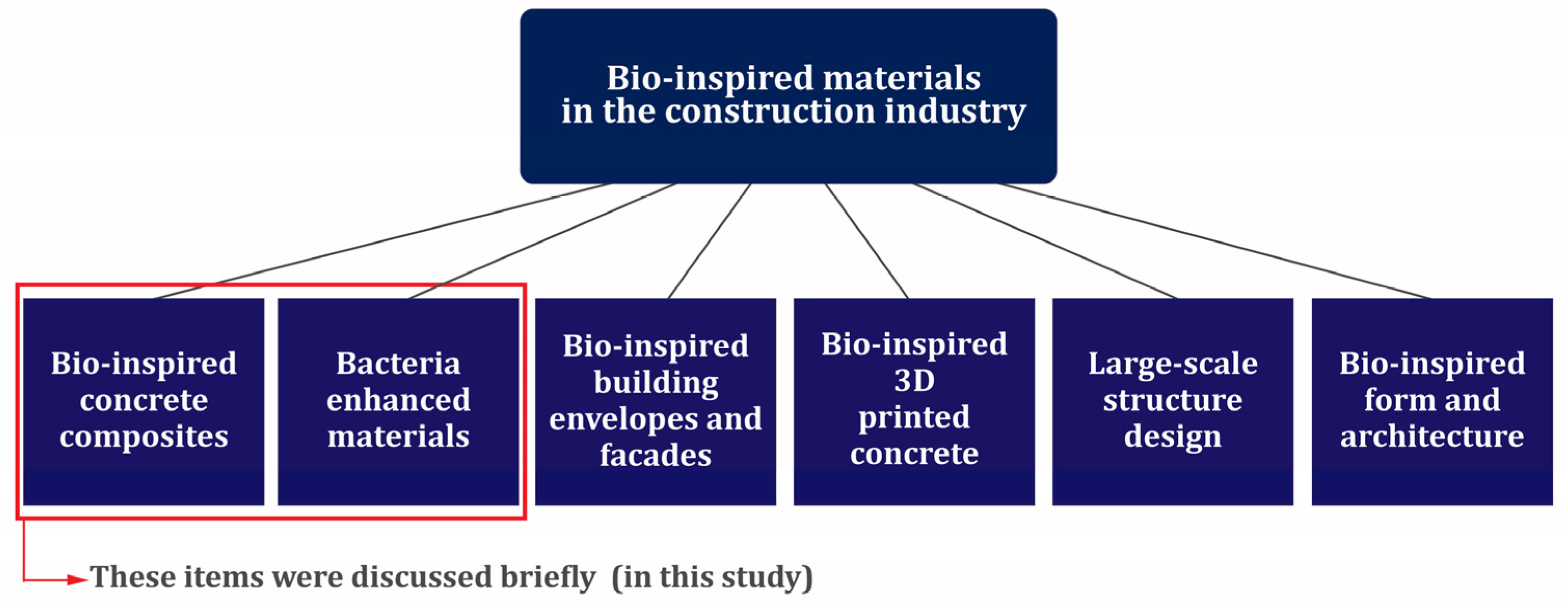 Bio-inspired materials in the construction industry

Bio-inspired concrete composites

Bacteria enhanced materials

Bio-inspired building envelopes and facades

Bio-inspired 3D printed concrete

Large-scale structure design

Bio-inspired form and architecture

These items were discussed briefly (in this study)